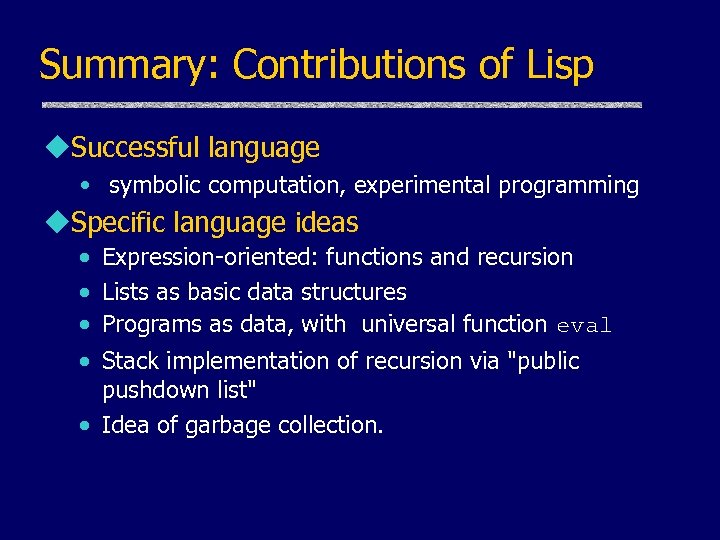 Summary: Contributions of Lisp

◆Successful language
• symbolic computation, experimental programming

◆Specific language ideas
• Expression-oriented: functions and recursion
• Lists as basic data structures
• Programs as data, with universal function eval
• Stack implementation of recursion via "public pushdown list"
• Idea of garbage collection.